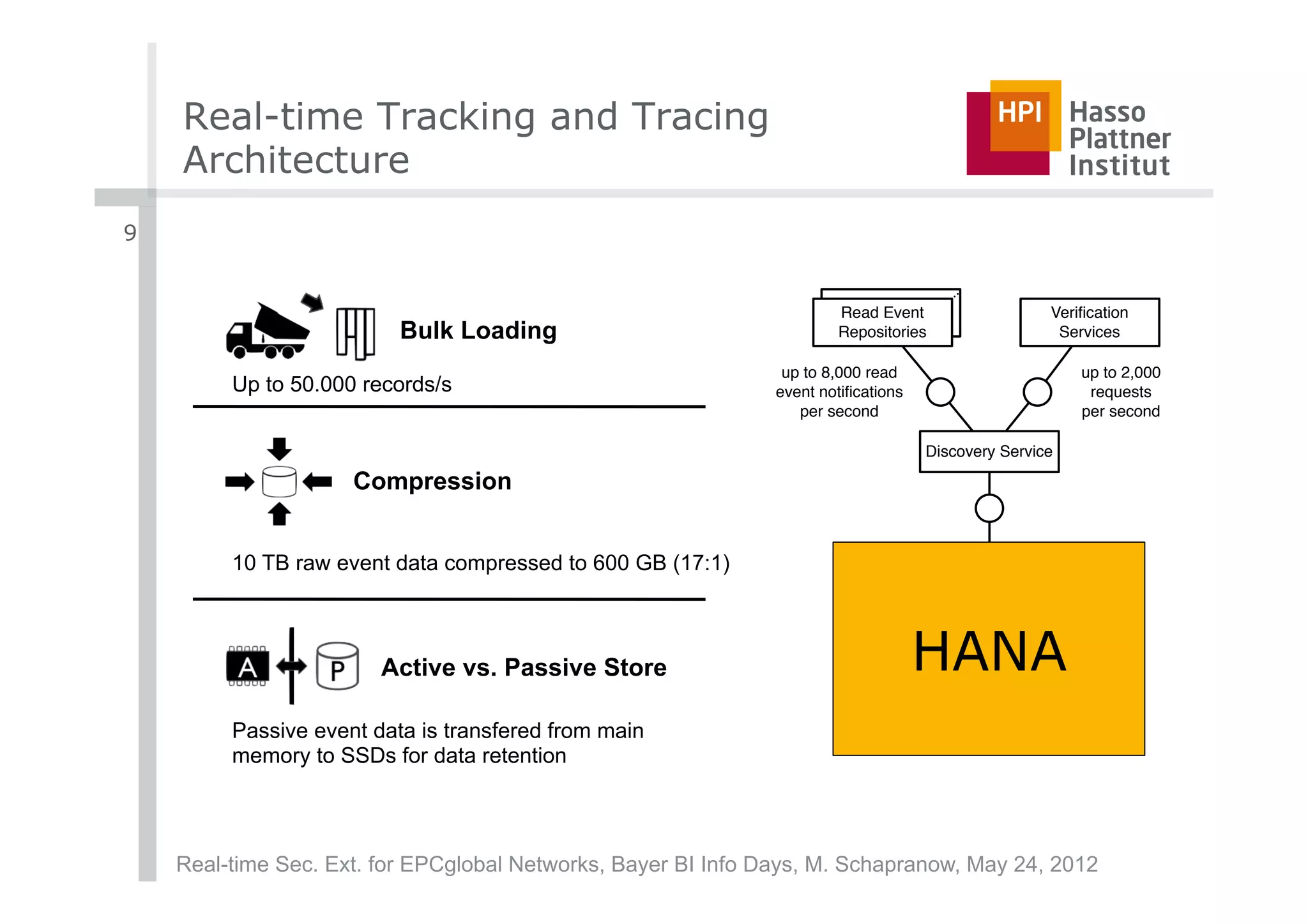 Real-time Tracking and Tracing Architecture

HPI Hasso Plattner Institut

9

Bulk Loading

Up to 50.000 records/s

Compression

10 TB raw event data compressed to 600 GB (17:1)

A

P

Active vs. Passive Store

Passive event data is transfered from main memory to SSDs for data retention

Read Event Repositories

Verification Services

up to 8,000 read event notifications per second

up to 2,000 requests per second

Discovery Service

HANA

Real-time Sec. Ext. for EPCglobal Networks, Bayer BI Info Days, M. Schapranow, May 24, 2012